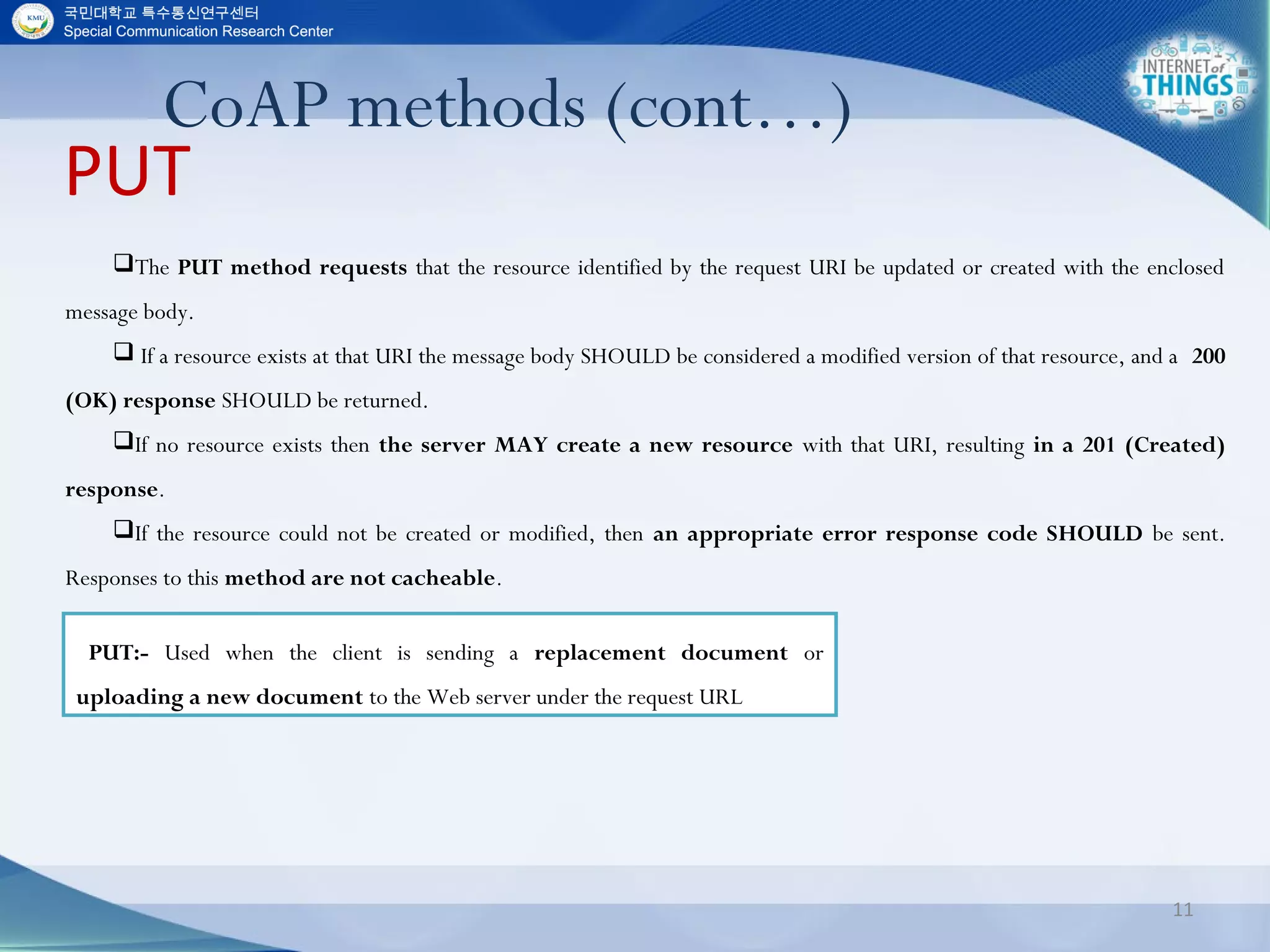 KMU

국민대학교 특수통신연구센터
Special Communication Research Center

INTERNET of THINGS

CoAP methods (cont…)

PUT

❑The PUT method requests that the resource identified by the request URI be updated or created with the enclosed message body.

❑ If a resource exists at that URI the message body SHOULD be considered a modified version of that resource, and a 200 (OK) response SHOULD be returned.

❑If no resource exists then the server MAY create a new resource with that URI, resulting in a 201 (Created) response.

❑If the resource could not be created or modified, then an appropriate error response code SHOULD be sent. Responses to this method are not cacheable.

PUT:- Used when the client is sending a replacement document or uploading a new document to the Web server under the request URL

11